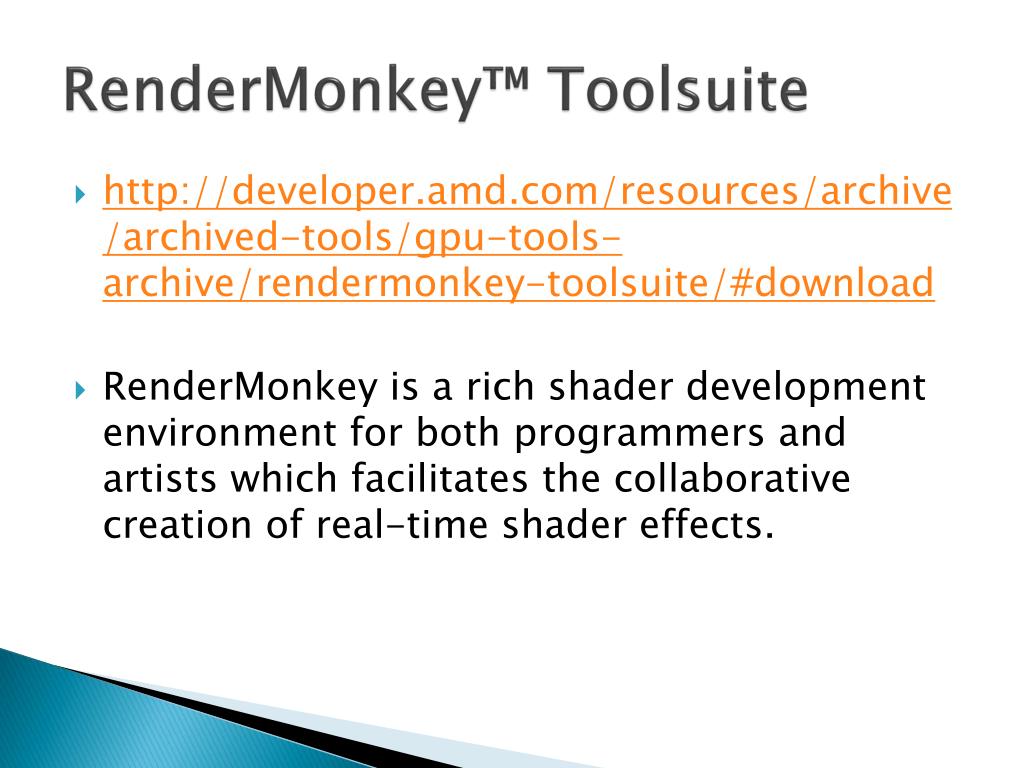 RenderMonkey™ Toolsuite

http://developer.amd.com/resources/archive/archived-tools/gpu-tools-archive/rendermonkey-toolsuite/#download

RenderMonkey is a rich shader development environment for both programmers and artists which facilitates the collaborative creation of real-time shader effects.